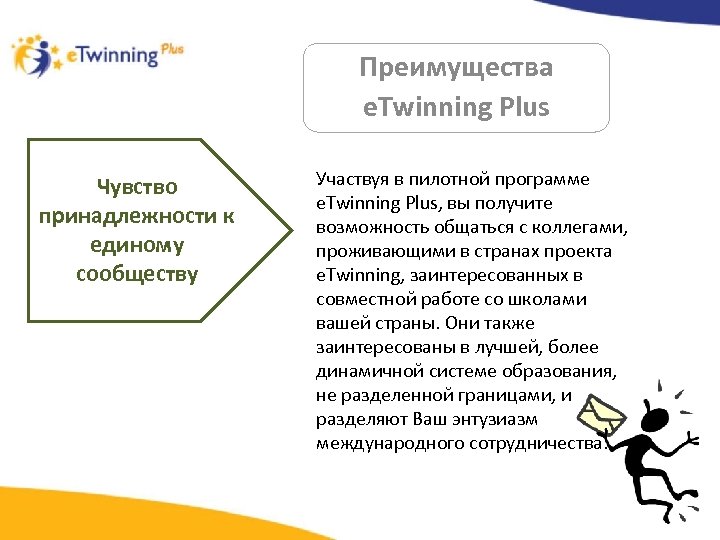 eTwinning Plus

Преимущества eTwinning Plus

Чувство принадлежности к единому сообществу

Участвуя в пилотной программе eTwinning Plus, вы получите возможность общаться с коллегами, проживающими в странах проекта eTwinning, заинтересованных в совместной работе со школами вашей страны. Они также заинтересованы в лучшей, более динамичной системе образования, не разделенной границами, и разделяют Ваш энтузиазм международного сотрудничества.